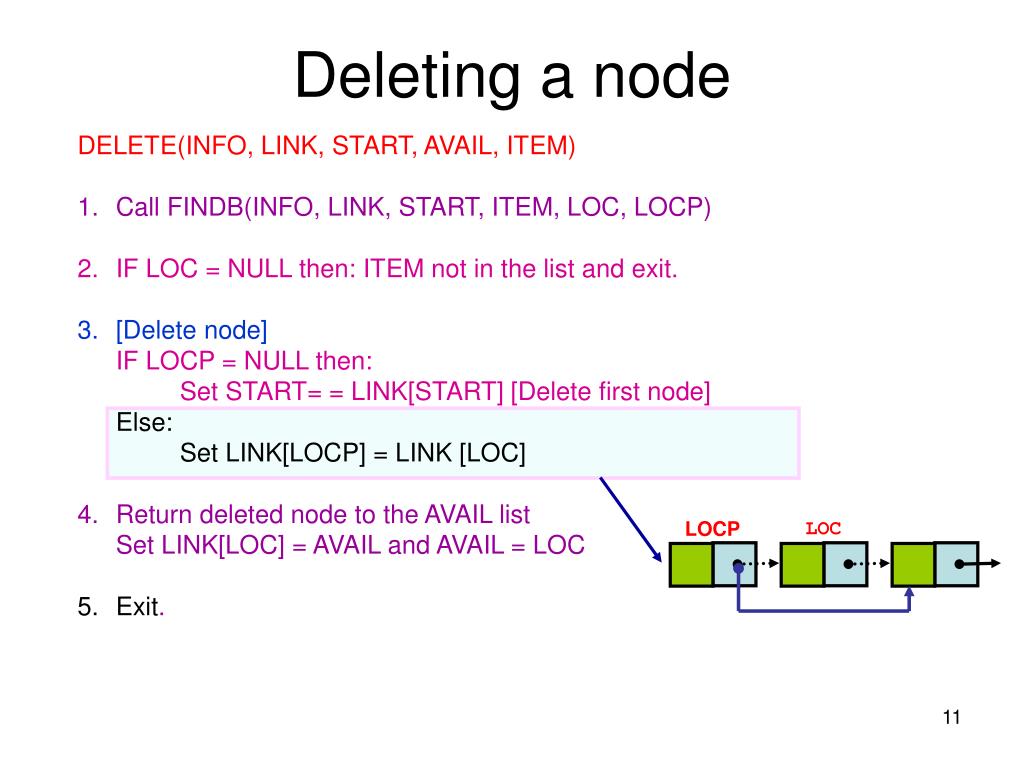 Deleting a node

DELETE(INFO, LINK, START, AVAIL, ITEM)

1. Call FINDB(INFO, LINK, START, ITEM, LOC, LOCP)

2. IF LOC = NULL then: ITEM not in the list and exit.

3. [Delete node]
IF LOCP = NULL then:
Set START= = LINK[START] [Delete first node]
Else:
Set LINK[LOCP] = LINK [LOC]

4. Return deleted node to the AVAIL list
Set LINK[LOC] = AVAIL and AVAIL = LOC

5. Exit.

LOCP
LOC

11